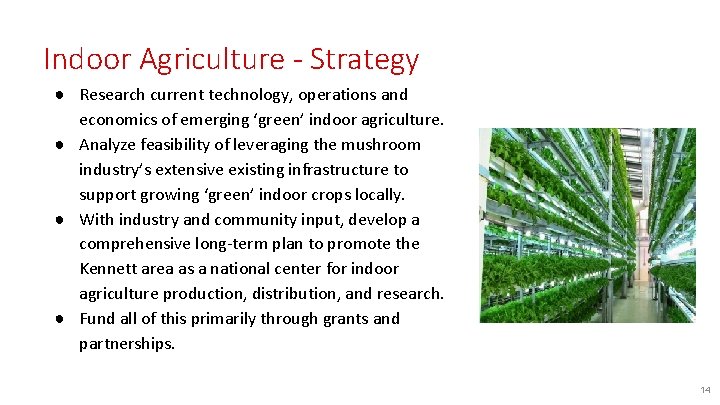 Indoor Agriculture - Strategy

• Research current technology, operations and economics of emerging 'green' indoor agriculture.
• Analyze feasibility of leveraging the mushroom industry's extensive existing infrastructure to support growing 'green' indoor crops locally.
• With industry and community input, develop a comprehensive long-term plan to promote the Kennett area as a national center for indoor agriculture production, distribution, and research.
• Fund all of this primarily through grants and partnerships.

14